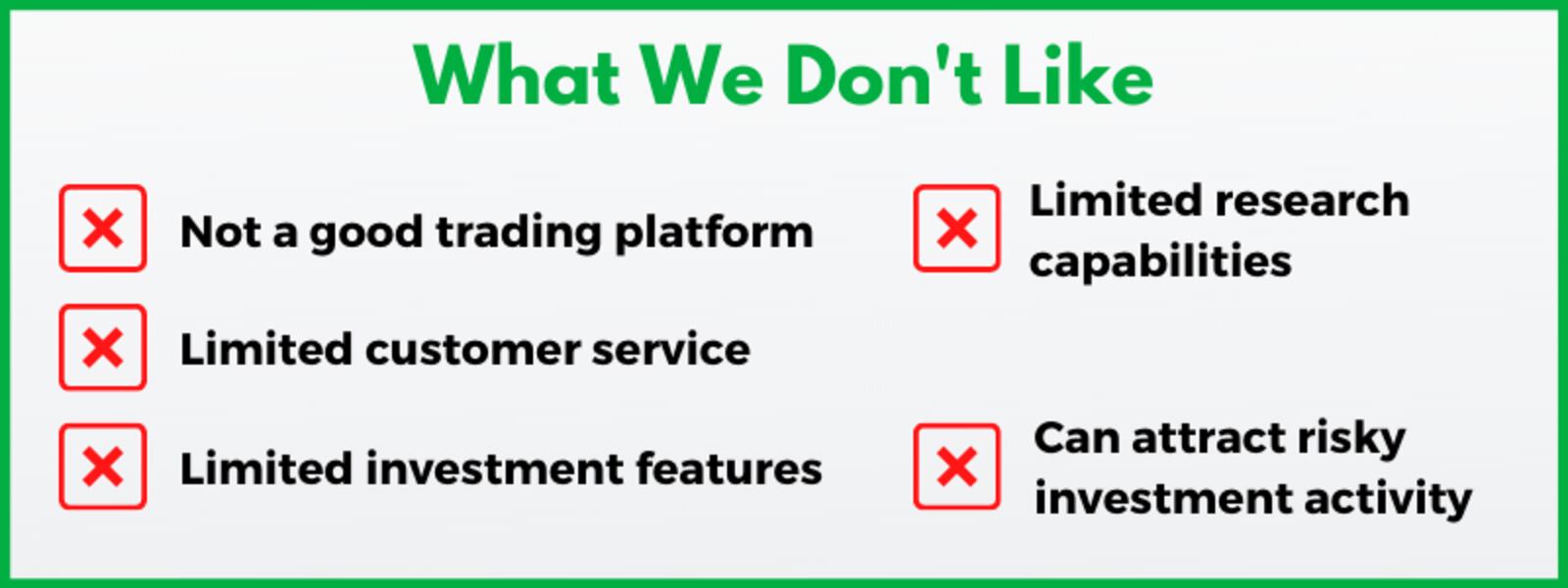 What We Don't Like

Not a good trading platform

Limited customer service

Limited investment features

Limited research capabilities

Can attract risky investment activity